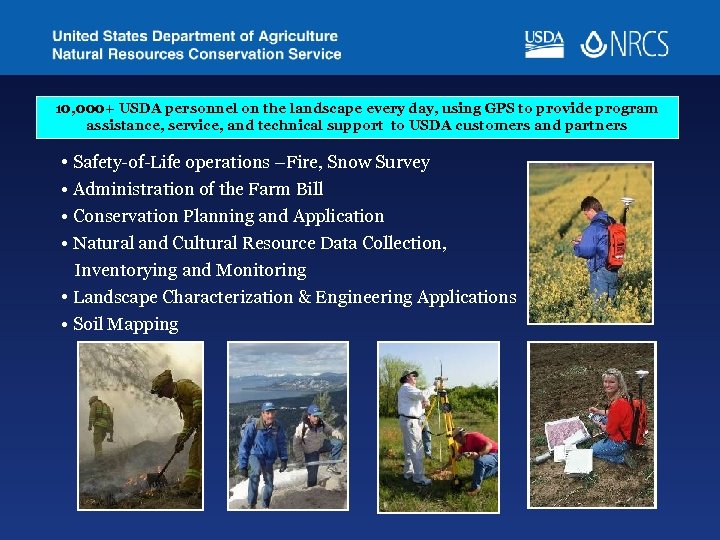 United States Department of Agriculture
Natural Resources Conservation Service

USDA NRCS

10,000+ USDA personnel on the landscape every day, using GPS to provide program assistance, service, and technical support to USDA customers and partners

• Safety-of-Life operations –Fire, Snow Survey
• Administration of the Farm Bill
• Conservation Planning and Application
• Natural and Cultural Resource Data Collection, Inventorying and Monitoring
• Landscape Characterization & Engineering Applications
• Soil Mapping